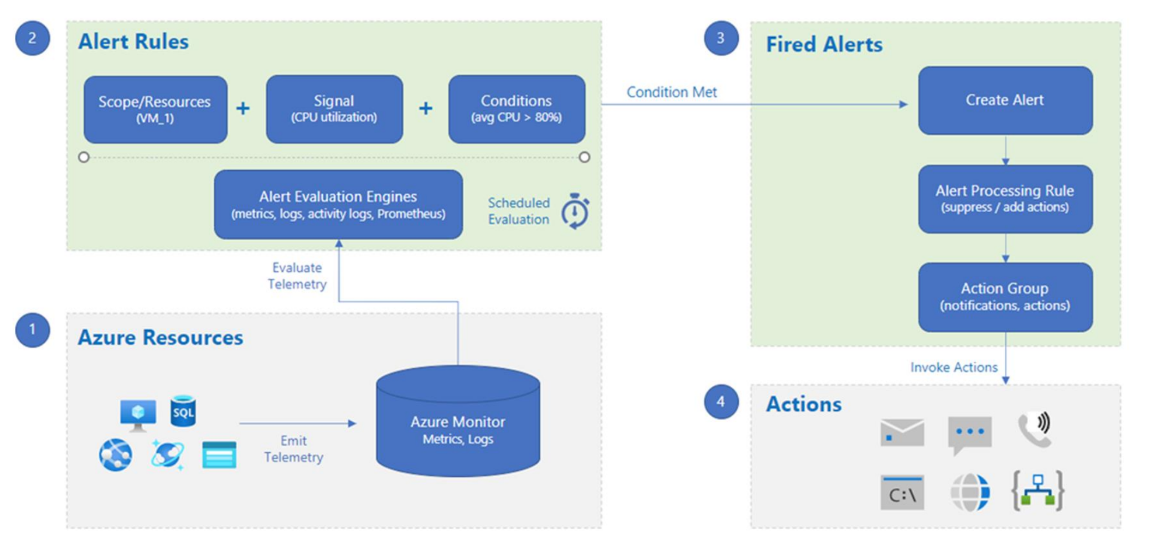 2

Alert Rules

Scope/Resources
(VM_1)

+

Signal
(CPU utilization)

+

Conditions
(avg CPU > 80%)

Alert Evaluation Engines
(metrics, logs, activity logs, Prometheus)

Scheduled Evaluation

Condition Met

3

Fired Alerts

Create Alert

Alert Processing Rule
(suppress / add actions)

Action Group
(notifications, actions)

Evaluate Telemetry

1

Azure Resources

SQL

Emit Telemetry

Azure Monitor
Metrics, Logs

Invoke Actions

4

Actions

C:\